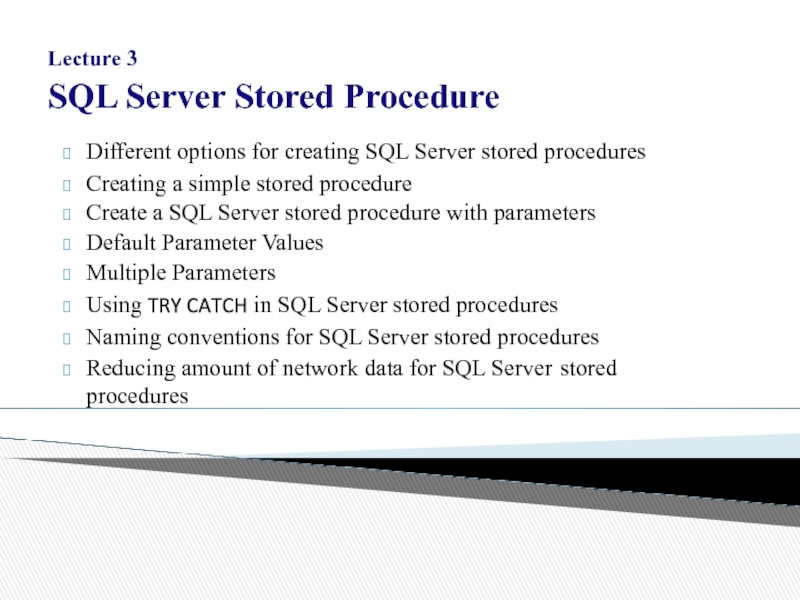 Lecture 3
SQL Server Stored Procedure

Different options for creating SQL Server stored procedures
Creating a simple stored procedure
Create a SQL Server stored procedure with parameters
Default Parameter Values
Multiple Parameters
Using TRY CATCH in SQL Server stored procedures
Naming conventions for SQL Server stored procedures
Reducing amount of network data for SQL Server stored procedures